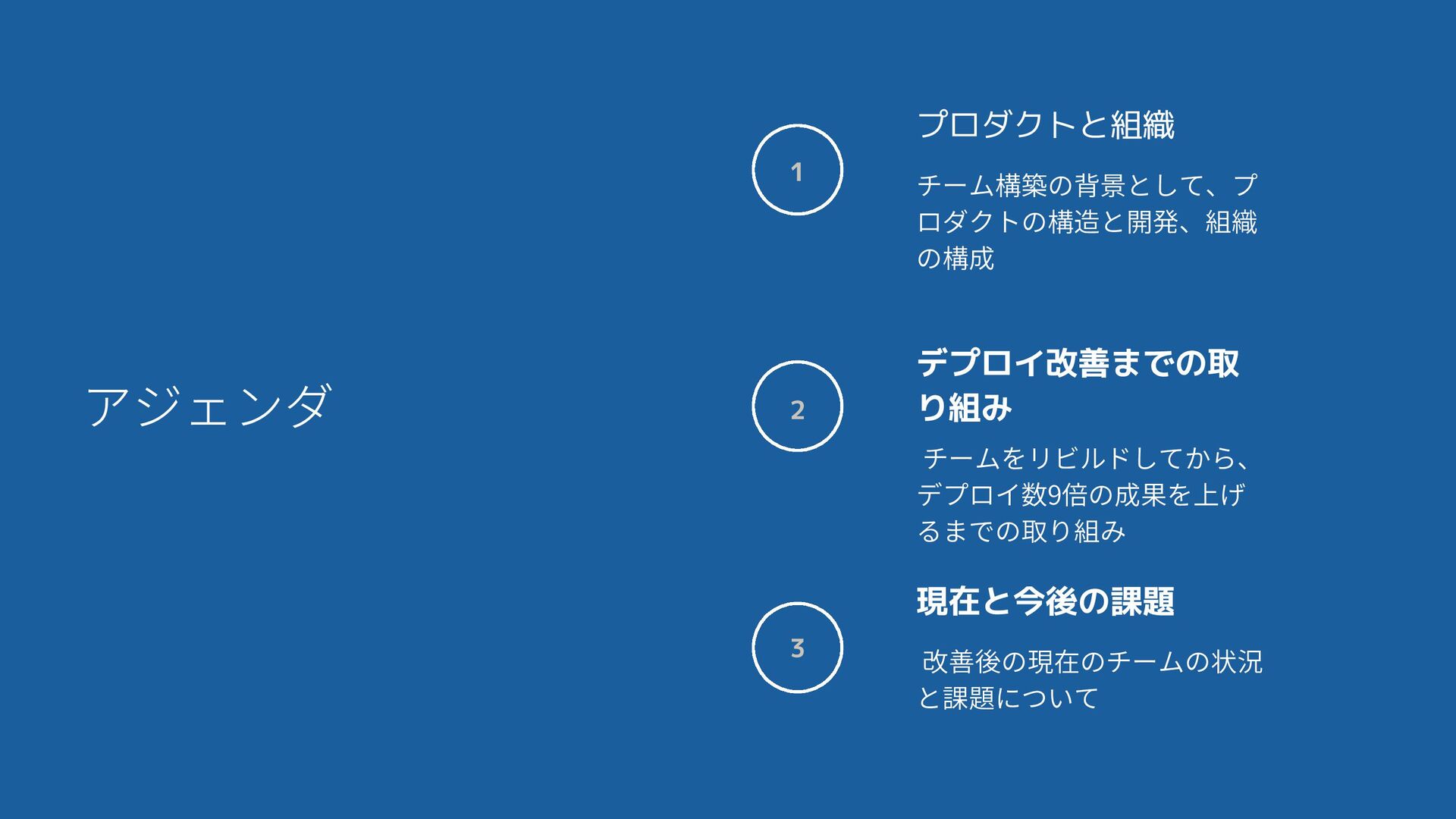 アジェンダ

1

プロダクトと組織

チーム構築の背景として、プロダクトの構造と開発、組織の構成

2

デプロイ改善までの取り組み

チームをリビルドしてから、デプロイ数9倍の成果を上げるまでの取り組み

3

現在と今後の課題

改善後の現在のチームの状況と課題について